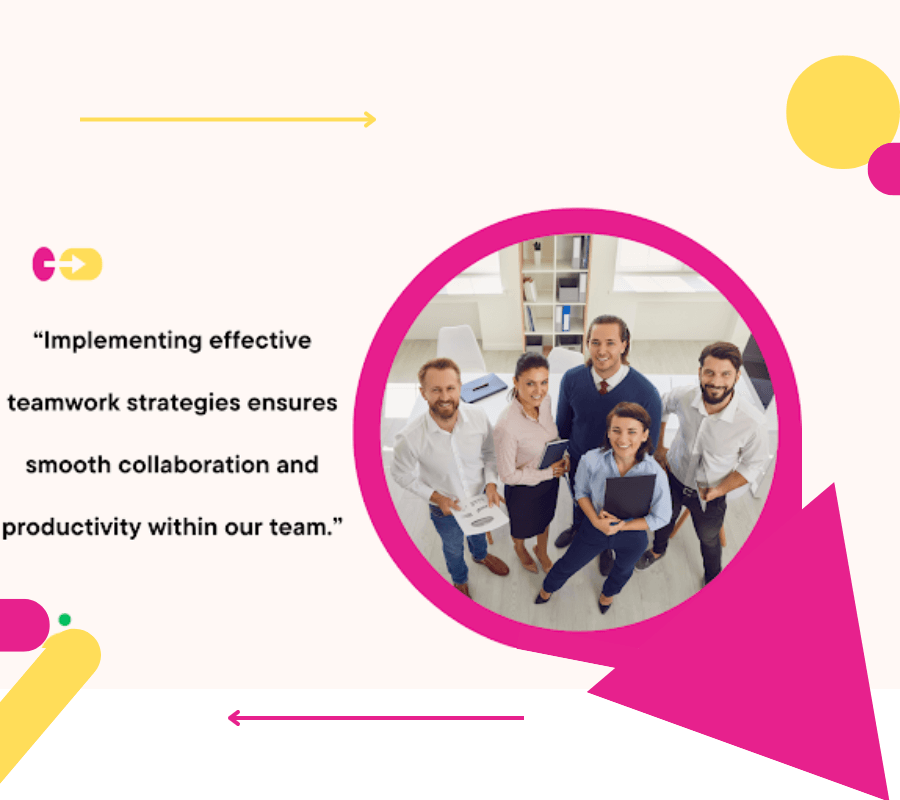 “Implementing effective teamwork strategies ensures smooth collaboration and productivity within our team.”